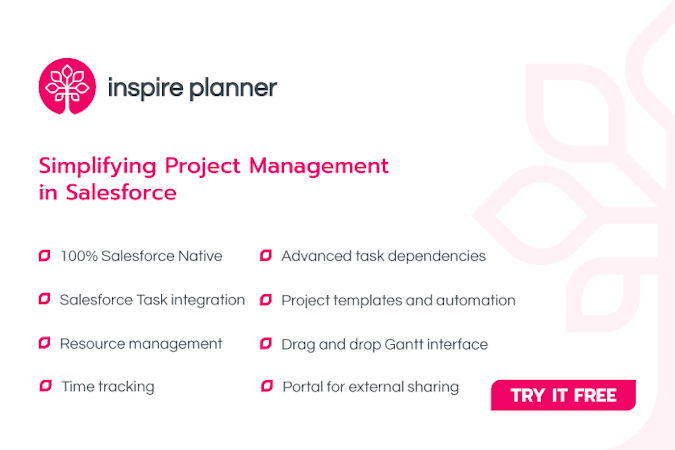 inspire planner

Simplifying Project Management in Salesforce

100% Salesforce Native

Salesforce Task integration

Resource management

Time tracking

Advanced task dependencies

Project templates and automation

Drag and drop Gantt interface

Portal for external sharing

TRY IT FREE